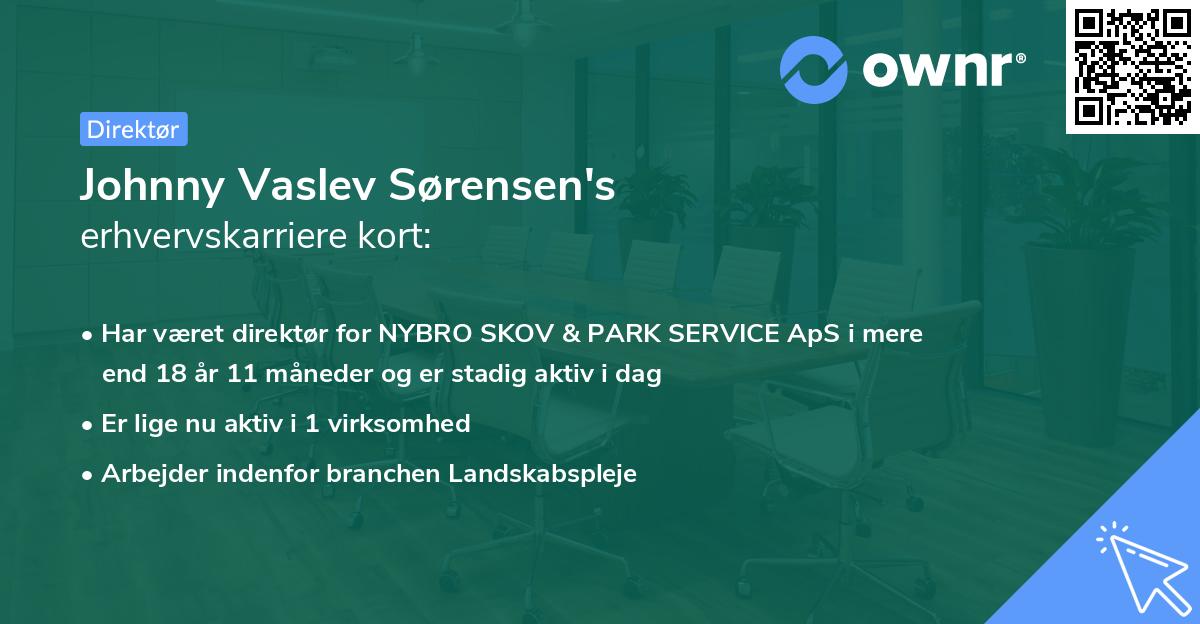 ownr®

Direktør

Johnny Vaslev Sørensen's
erhvervskarriere kort:

• Har været direktør for NYBRO SKOV & PARK SERVICE ApS i mere end 18 år 11 måneder og er stadig aktiv i dag

• Er lige nu aktiv i 1 virksomhed

• Arbejder indenfor branchen Landskabspleje